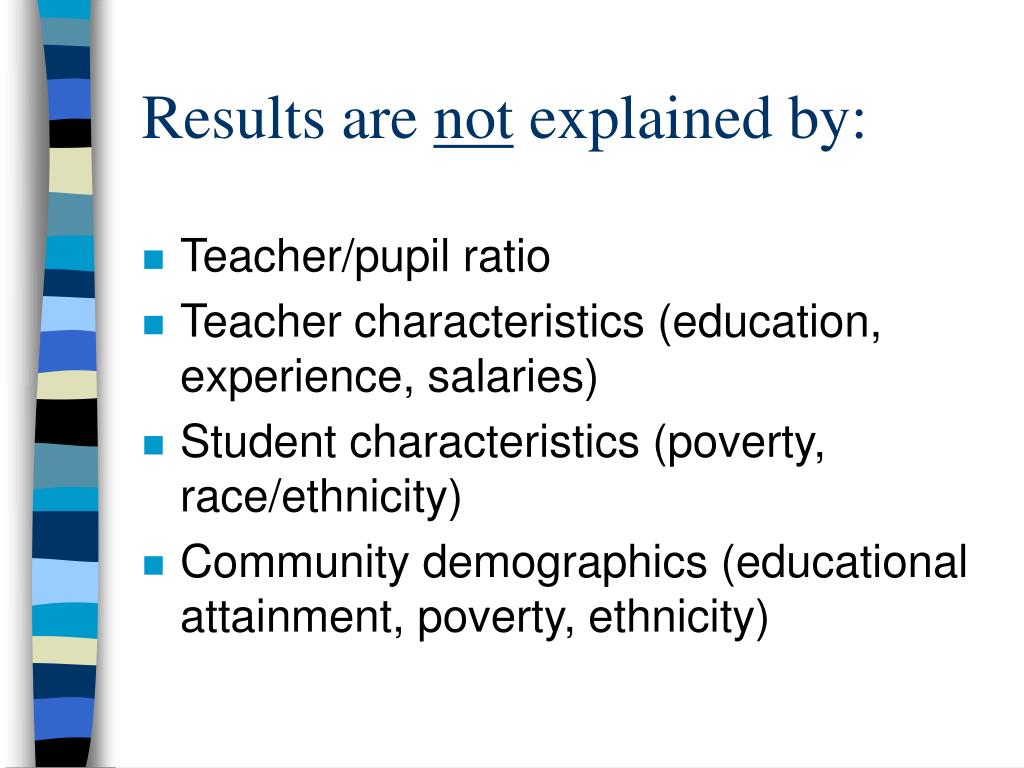 Results are not explained by:

- Teacher/pupil ratio
- Teacher characteristics (education, experience, salaries)
- Student characteristics (poverty, race/ethnicity)
- Community demographics (educational attainment, poverty, ethnicity)